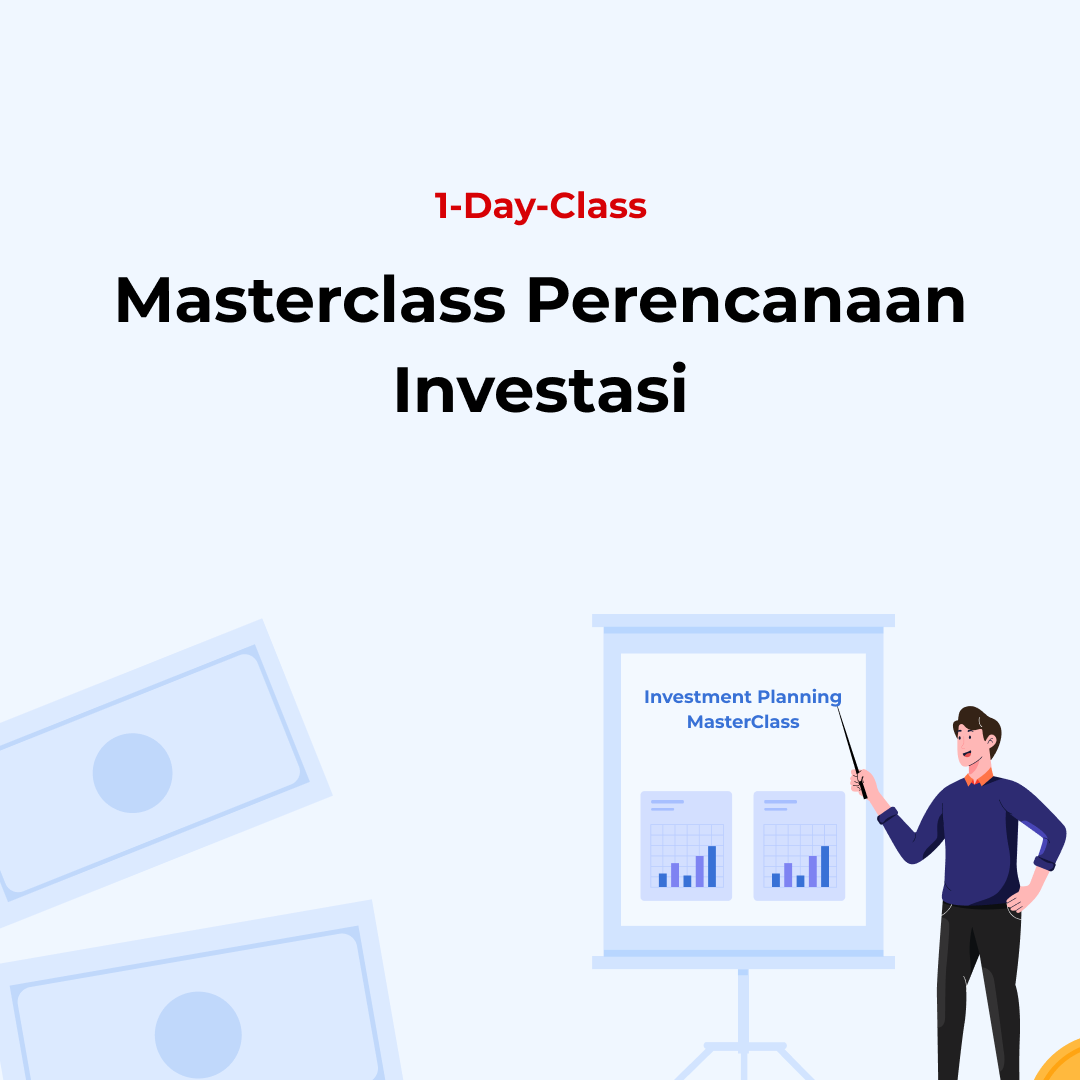 1-Day-Class

Masterclass Perencanaan Investasi

Investment Planning MasterClass